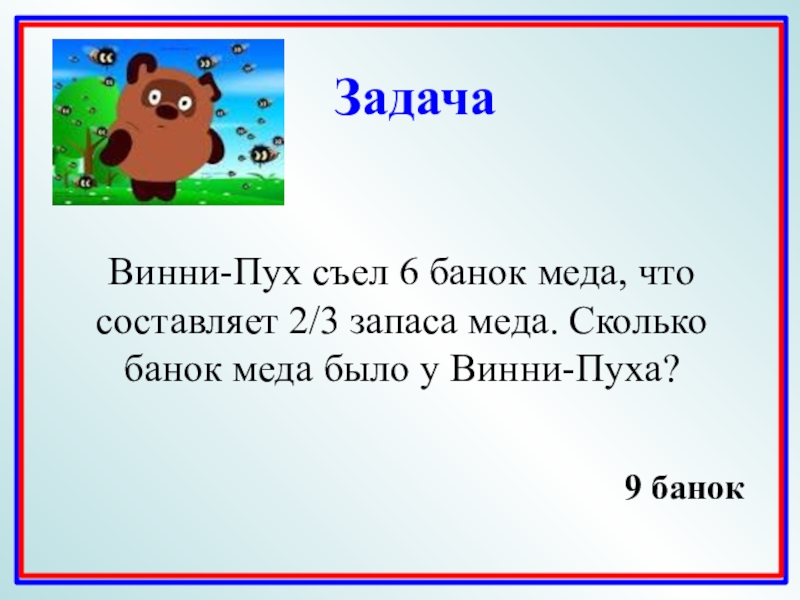 Задача

Винни-Пух съел 6 банок меда, что составляет 2/3 запаса меда. Сколько банок меда было у Винни-Пуха?

9 банок